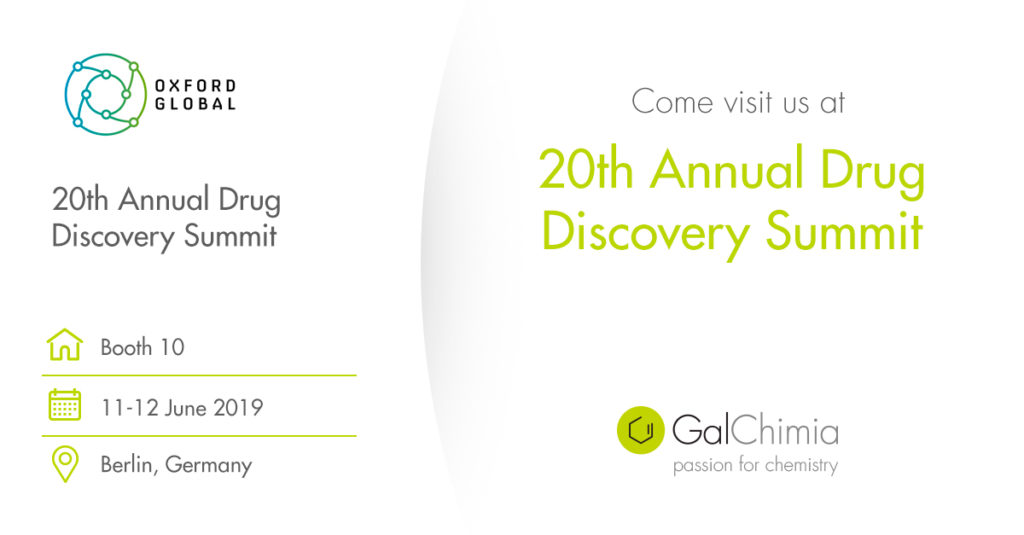 OXFORD GLOBAL

20th Annual Drug Discovery Summit

Booth 10

11-12 June 2019

Berlin, Germany

Come visit us at

20th Annual Drug Discovery Summit

GalChimia
passion for chemistry